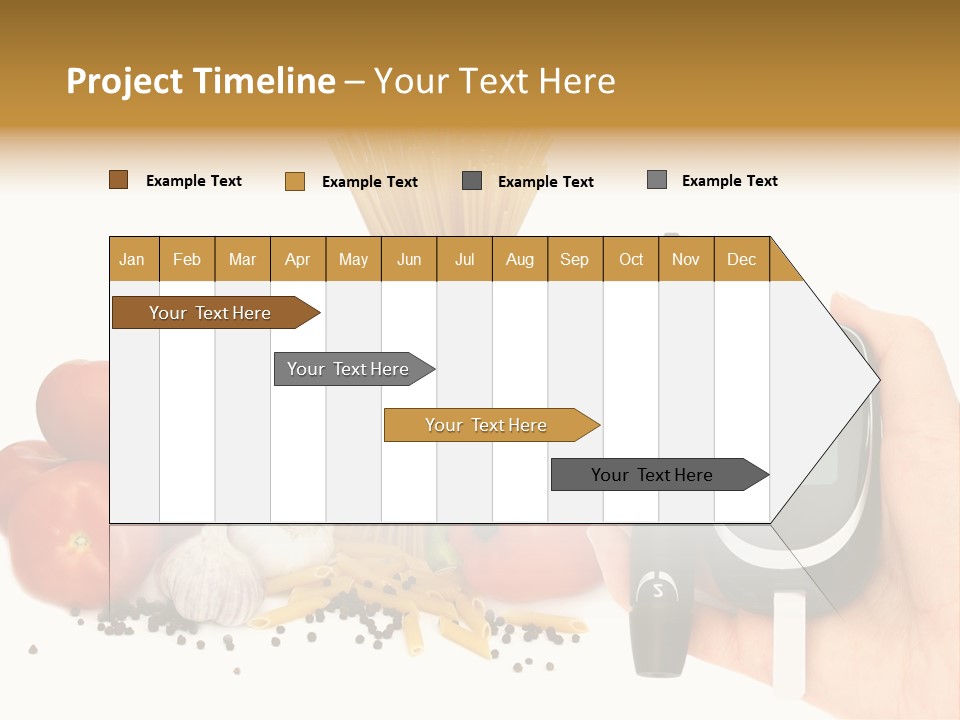 Project Timeline – Your Text Here

Example Text
Example Text
Example Text
Example Text

| Jan | Feb | Mar | Apr | May | Jun | Jul | Aug | Sep | Oct | Nov | Dec |
|---|---|---|---|---|---|---|---|---|---|---|---|

Your Text Here
Your Text Here
Your Text Here
Your Text Here